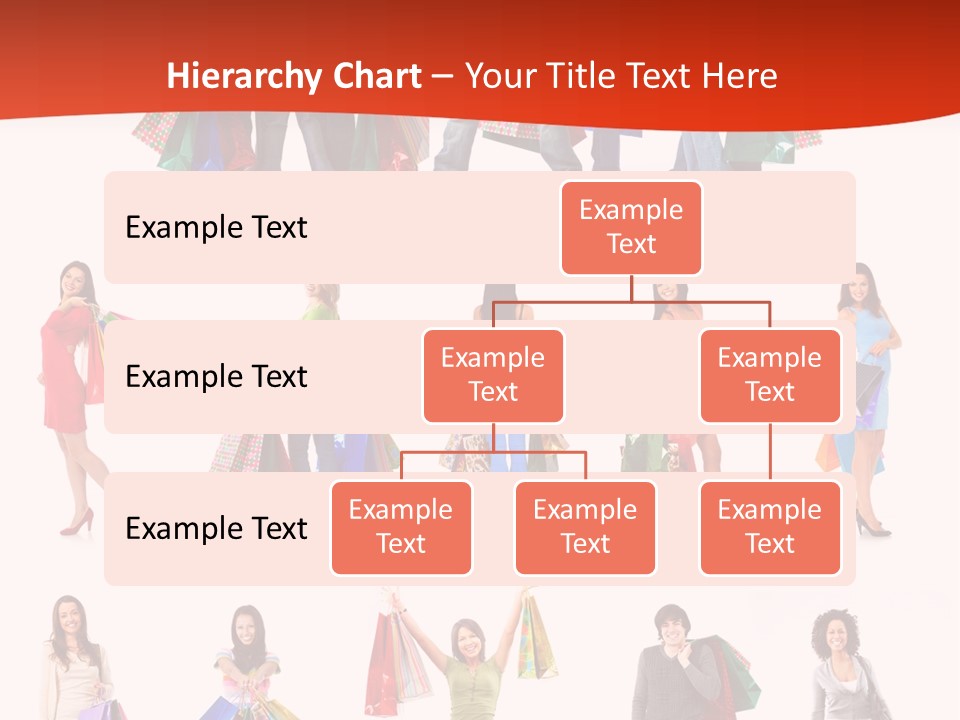 Hierarchy Chart – Your Title Text Here

Example Text

Example Text

Example Text

Example Text

Example Text

Example Text

Example Text

Example Text

Example Text